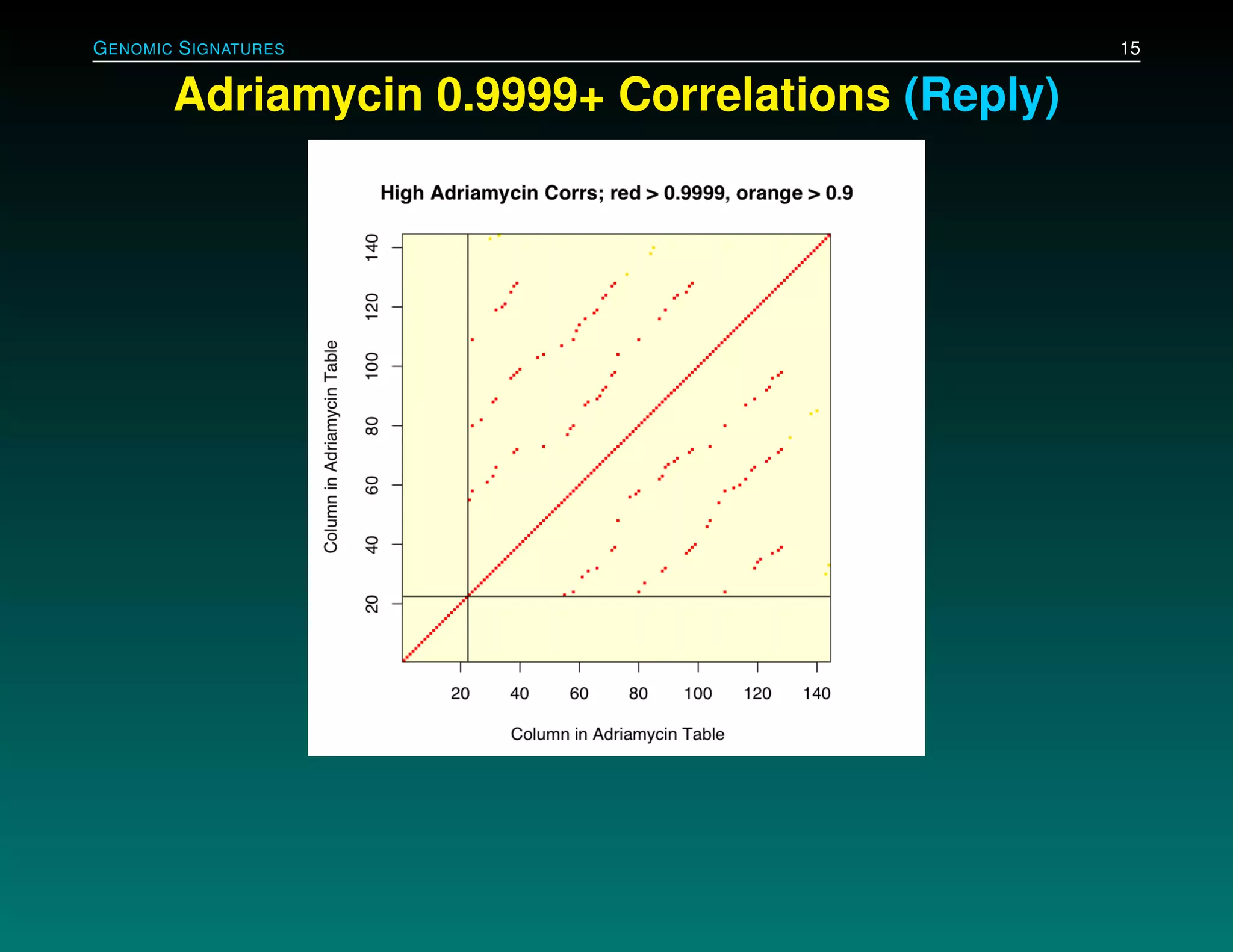 GENOMIC SIGNATURES

15

Adriamycin 0.9999+ Correlations (Reply)

High Adriamycin Corrs; red > 0.9999, orange > 0.9

Column in Adriamycin Table

20
40
60
80
100
120
140

20
40
60
80
100
120
140

Column in Adriamycin Table